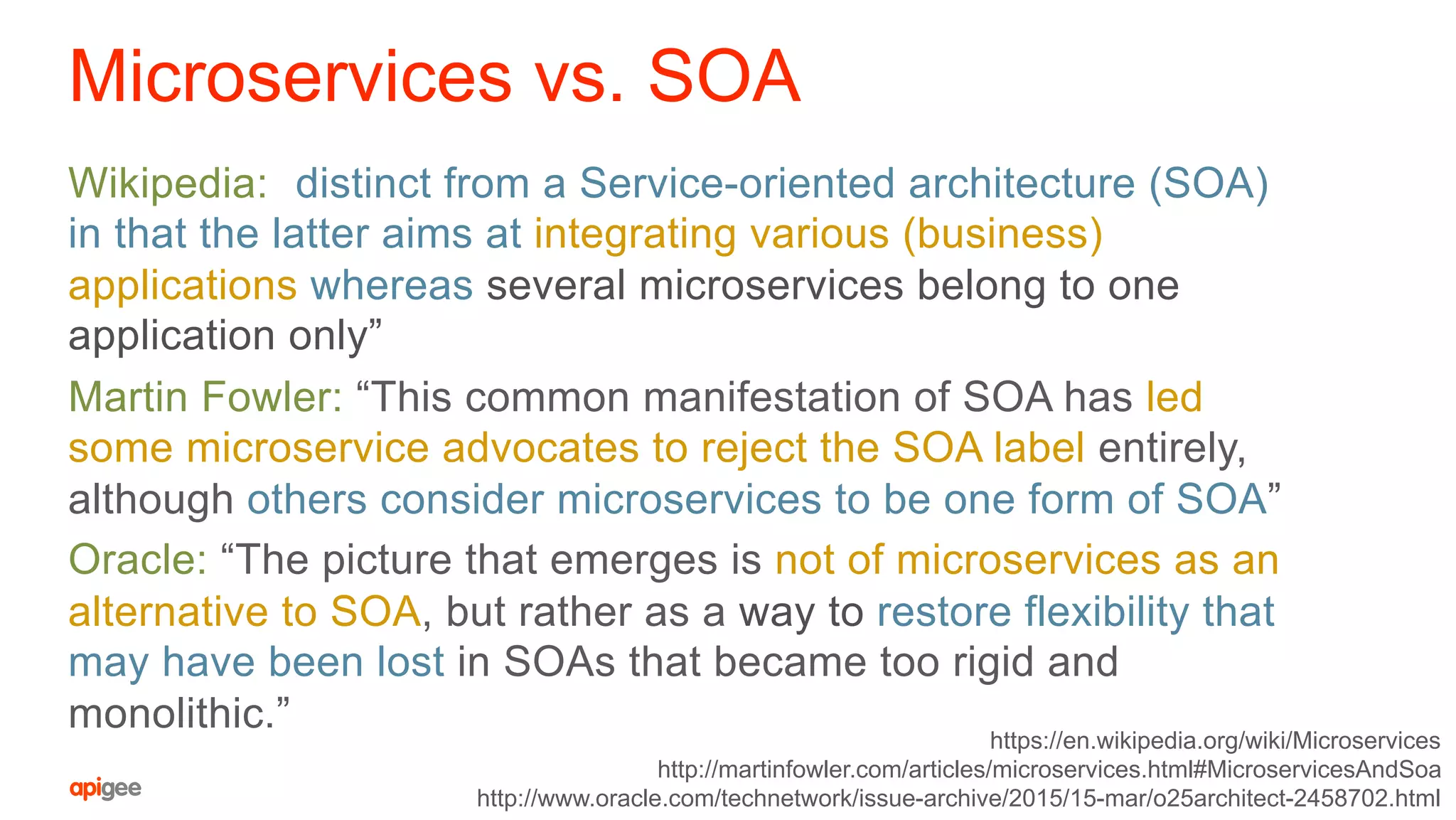 Microservices vs. SOA

Wikipedia: distinct from a Service-oriented architecture (SOA) in that the latter aims at integrating various (business) applications whereas several microservices belong to one application only”

Martin Fowler: “This common manifestation of SOA has led some microservice advocates to reject the SOA label entirely, although others consider microservices to be one form of SOA”

Oracle: “The picture that emerges is not of microservices as an alternative to SOA, but rather as a way to restore flexibility that may have been lost in SOAs that became too rigid and monolithic.”

https://en.wikipedia.org/wiki/Microservices
http://martinfowler.com/articles/microservices.html#MicroservicesAndSoa
http://www.oracle.com/technetwork/issue-archive/2015/15-mar/o25architect-2458702.html

apigee